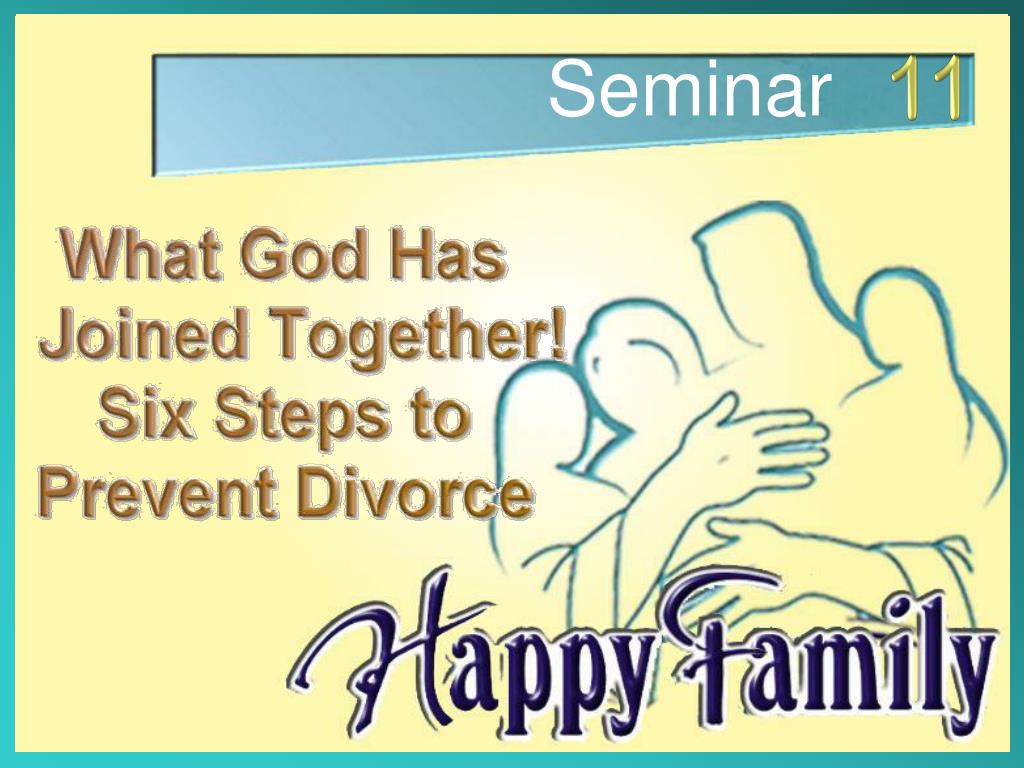 Seminar 11

What God Has Joined Together! Six Steps to Prevent Divorce

Happy Family